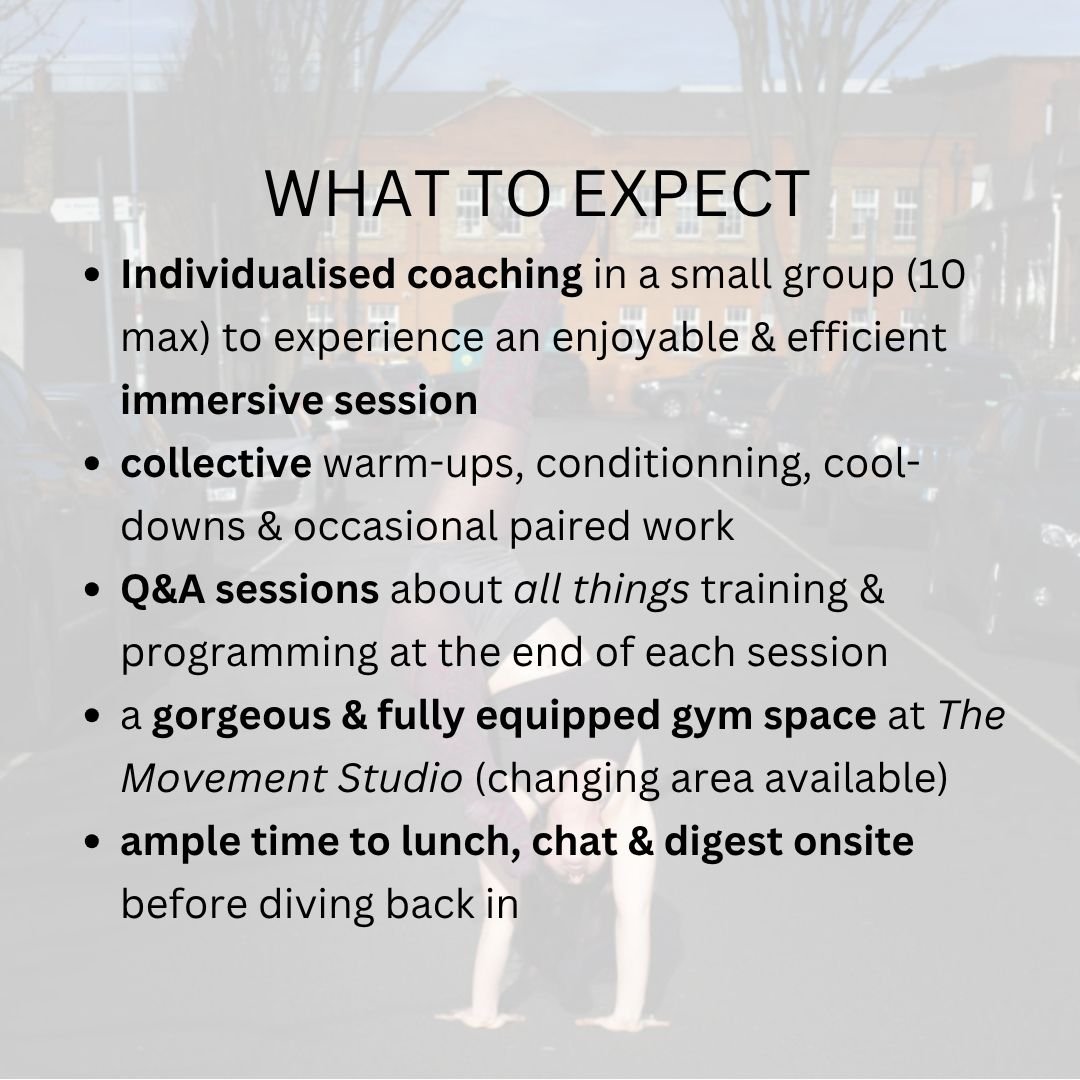 WHAT TO EXPECT

• Individualised coaching in a small group (10 max) to experience an enjoyable & efficient immersive session
• collective warm-ups, conditionning, cool-downs & occasional paired work
• Q&A sessions about all things training & programming at the end of each session
• a gorgeous & fully equipped gym space at The Movement Studio (changing area available)
• ample time to lunch, chat & digest onsite before diving back in